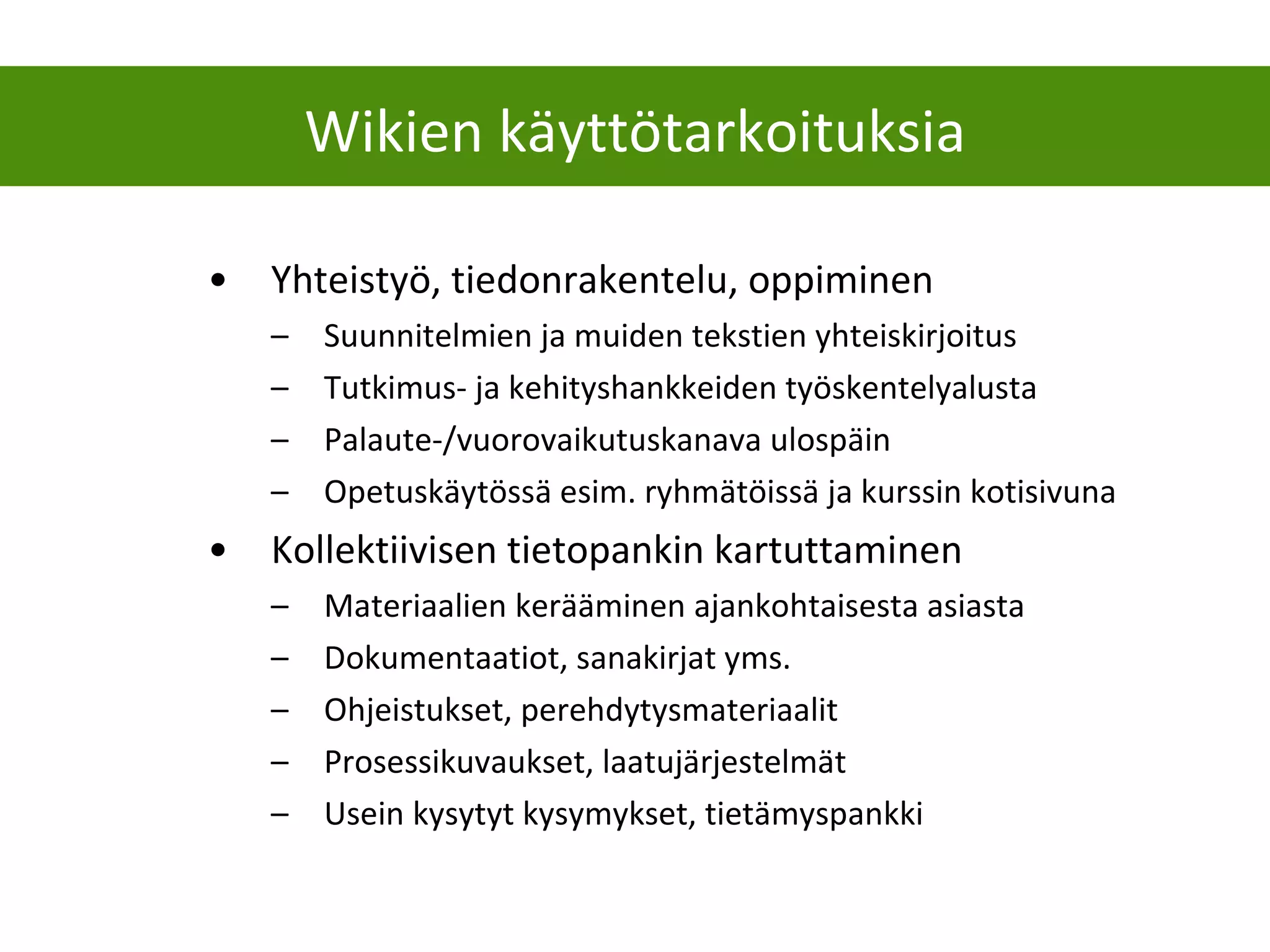 Wikien käyttötarkoituksia

• Yhteistyö, tiedonrakentelu, oppiminen
– Suunnitelmien ja muiden tekstien yhteiskirjoitus
– Tutkimus- ja kehityshankkeiden työskentelyalusta
– Palaute-/vuorovaikutuskanava ulospäin
– Opetuskäytössä esim. ryhmätöissä ja kurssin kotisivuna

• Kollektiivisen tietopankin kartuttaminen
– Materiaalien kerääminen ajankohtaisesta asiasta
– Dokumentaatiot, sanakirjat yms.
– Ohjeistukset, perehdytysmateriaalit
– Prosessikuvaukset, laatujärjestelmät
– Usein kysytyt kysymykset, tietämyspankki